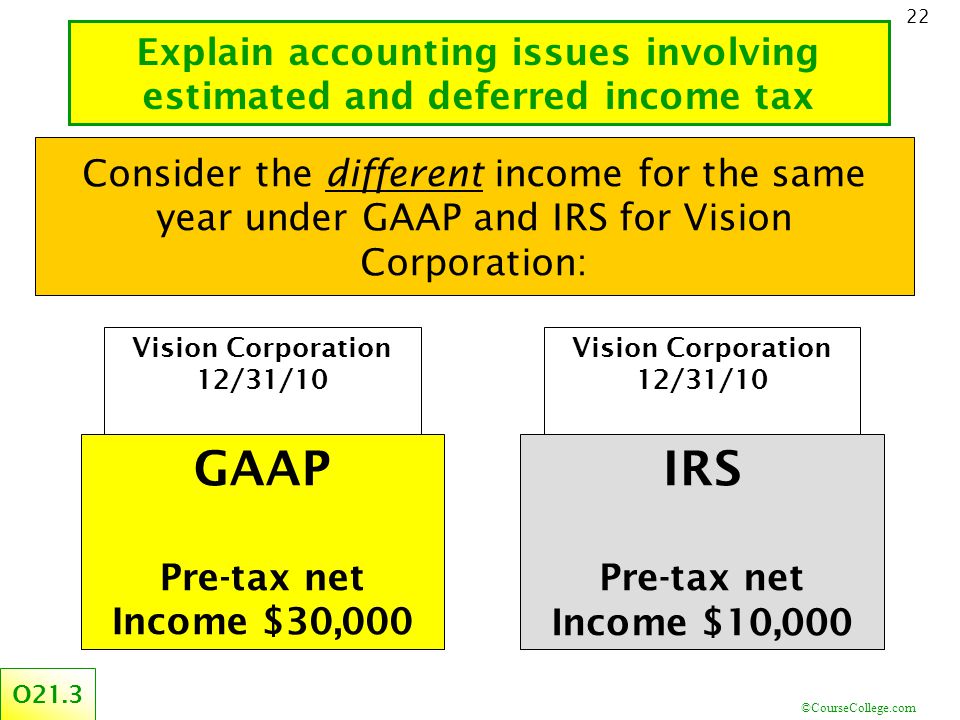 22

Explain accounting issues involving estimated and deferred income tax

Consider the different income for the same year under GAAP and IRS for Vision Corporation:

Vision Corporation
12/31/10

GAAP

Pre-tax net
Income $30,000

Vision Corporation
12/31/10

IRS

Pre-tax net
Income $10,000

O21.3

©CourseCollege.com